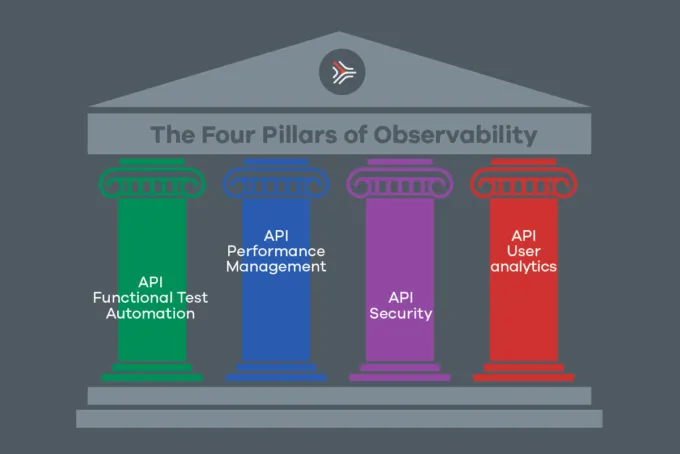 The Four Pillars of Observability

API
Functional Test
Automation

API
Performance
Management

API
Security

API
User
analytics